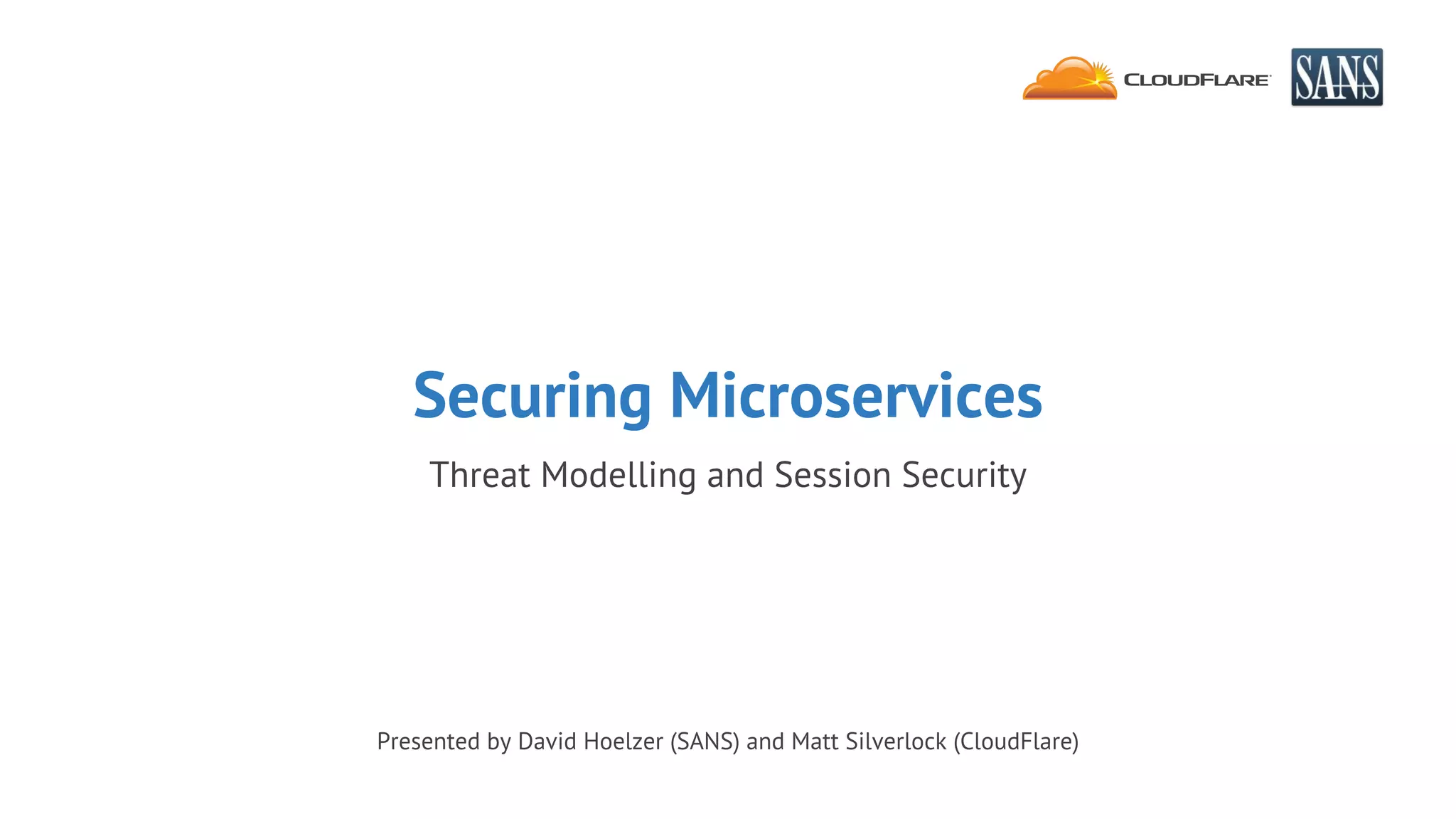 CLOUDFLARE SANS

Securing Microservices

Threat Modelling and Session Security

Presented by David Hoelzer (SANS) and Matt Silverlock (CloudFlare)